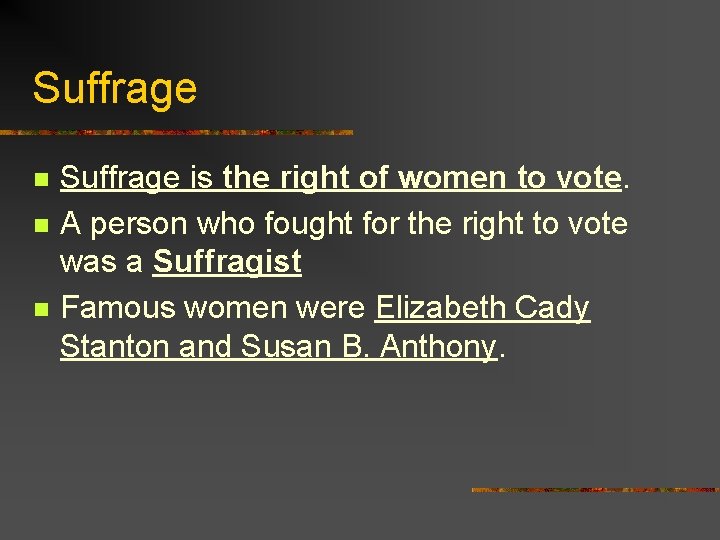 Suffrage

- Suffrage is the right of women to vote.
- A person who fought for the right to vote was a Suffragist
- Famous women were Elizabeth Cady Stanton and Susan B. Anthony.